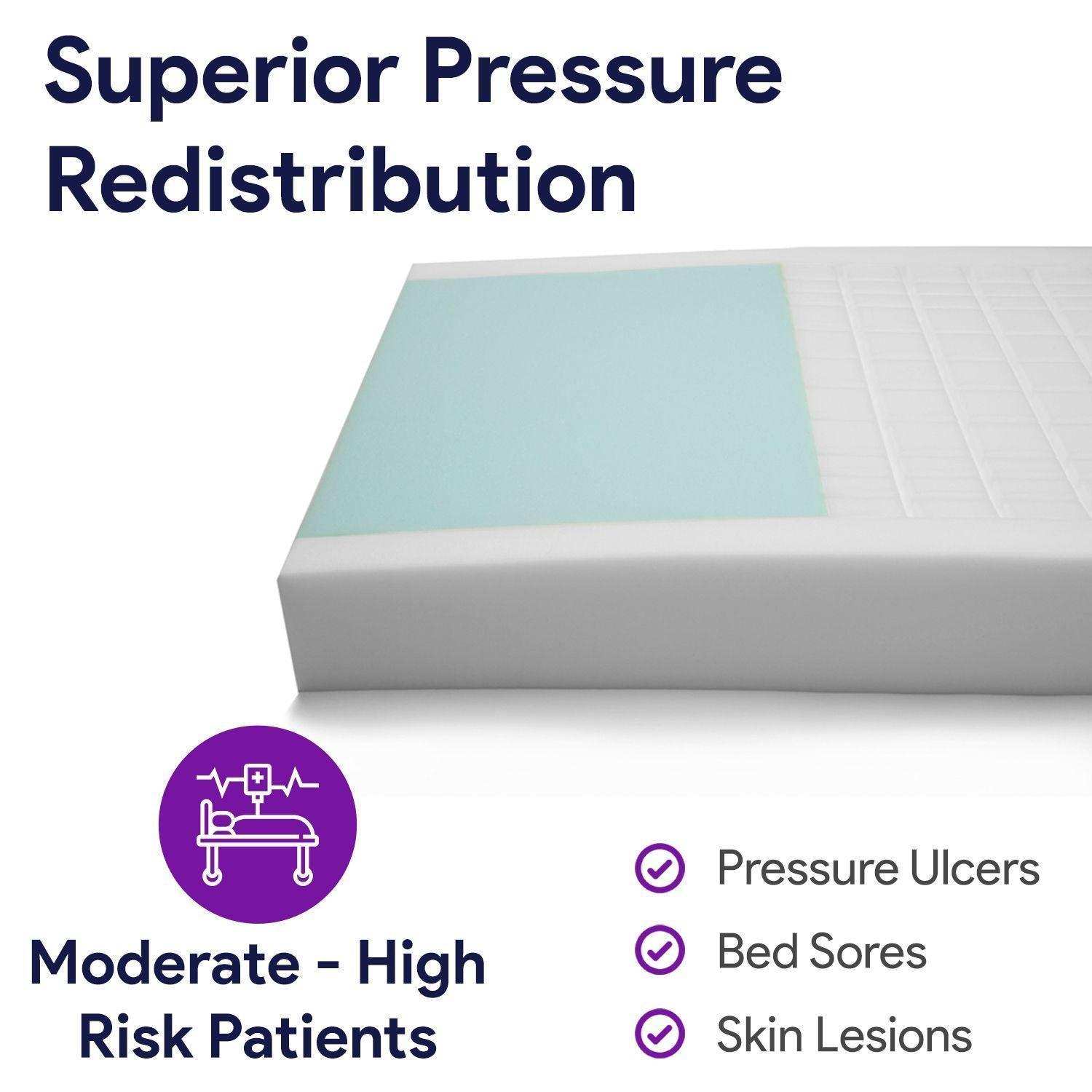 Superior Pressure Redistribution

Moderate - High Risk Patients

Pressure Ulcers

Bed Sores

Skin Lesions